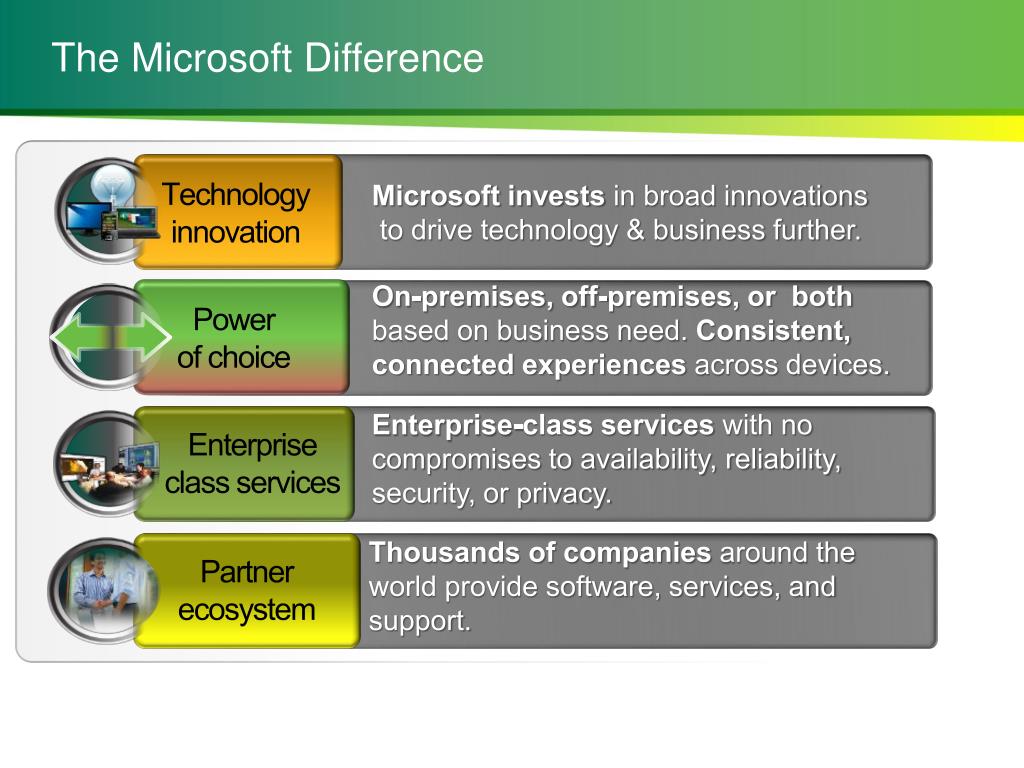 The Microsoft Difference

Technology innovation

Microsoft invests in broad innovations to drive technology & business further.

Power of choice

On-premises, off-premises, or both based on business need. Consistent, connected experiences across devices.

Enterprise class services

Enterprise-class services with no compromises to availability, reliability, security, or privacy.

Partner ecosystem

Thousands of companies around the world provide software, services, and support.